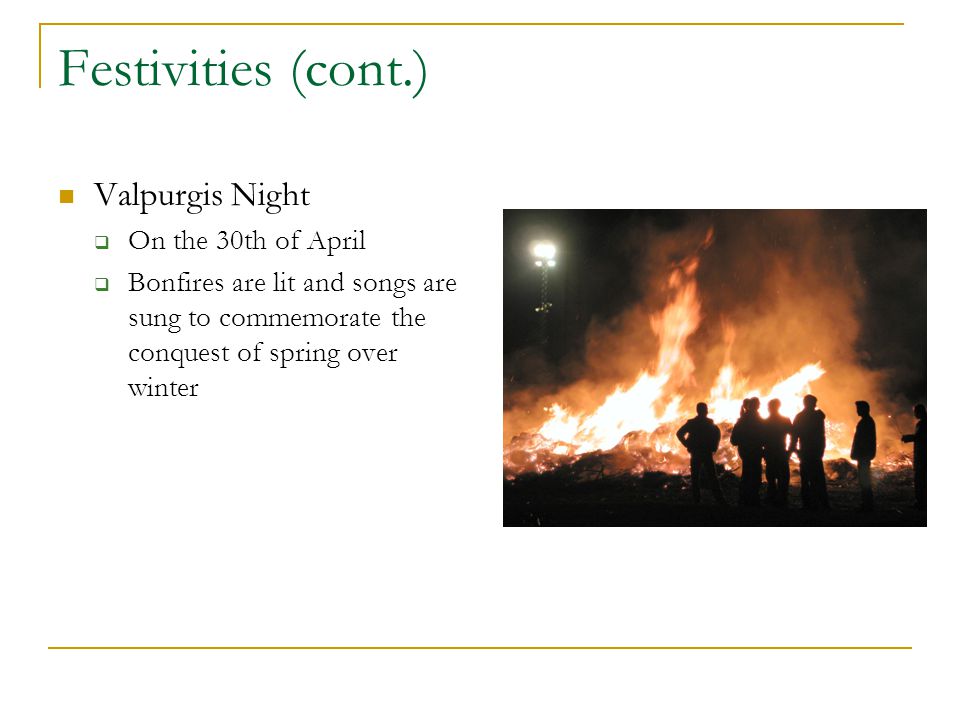 Festivities (cont.)

Valpurgis Night

On the 30th of April

Bonfires are lit and songs are sung to commemorate the conquest of spring over winter